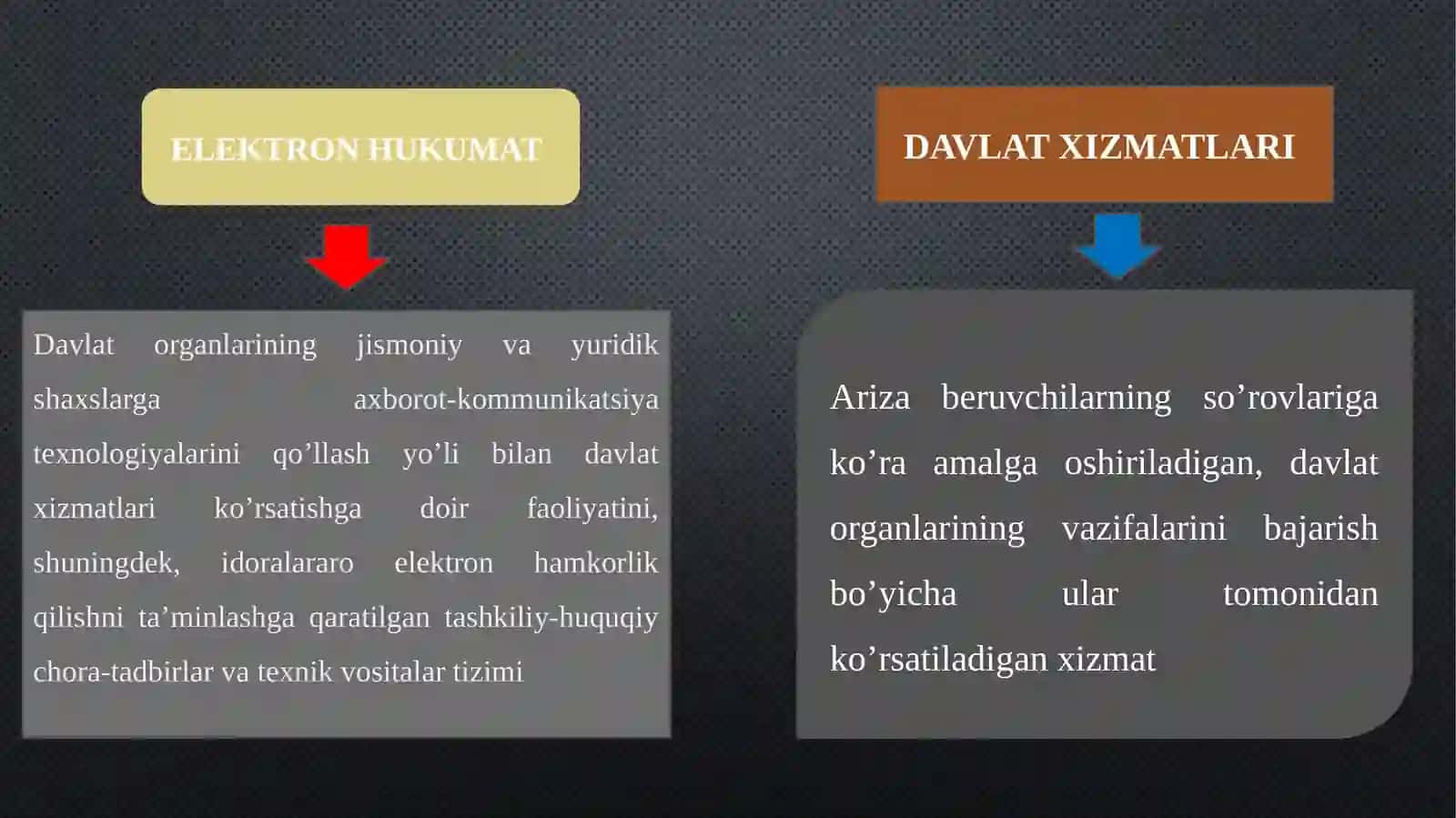 ELEKTRON HUKUMAT

Davlat organlarining jismoniy va yuridik shaxslarga axborot-kommunikatsiya texnologiyalarini qo’llash yo’li bilan davlat xizmatlari ko’rsatishga doir faoliyatini, shuningdek, idoralararo elektron hamkorlik qilishni ta’minlashga qaratilgan tashkiliy-huquqiy chora-tadbirlar va texnik vositalar tizimi

DAVLAT XIZMATLARI

Ariza beruvchilarning so’rovlariga ko’ra amalga oshiriladigan, davlat organlarining vazifalarini bajarish bo’yicha ular tomonidan ko’rsatiladigan xizmat